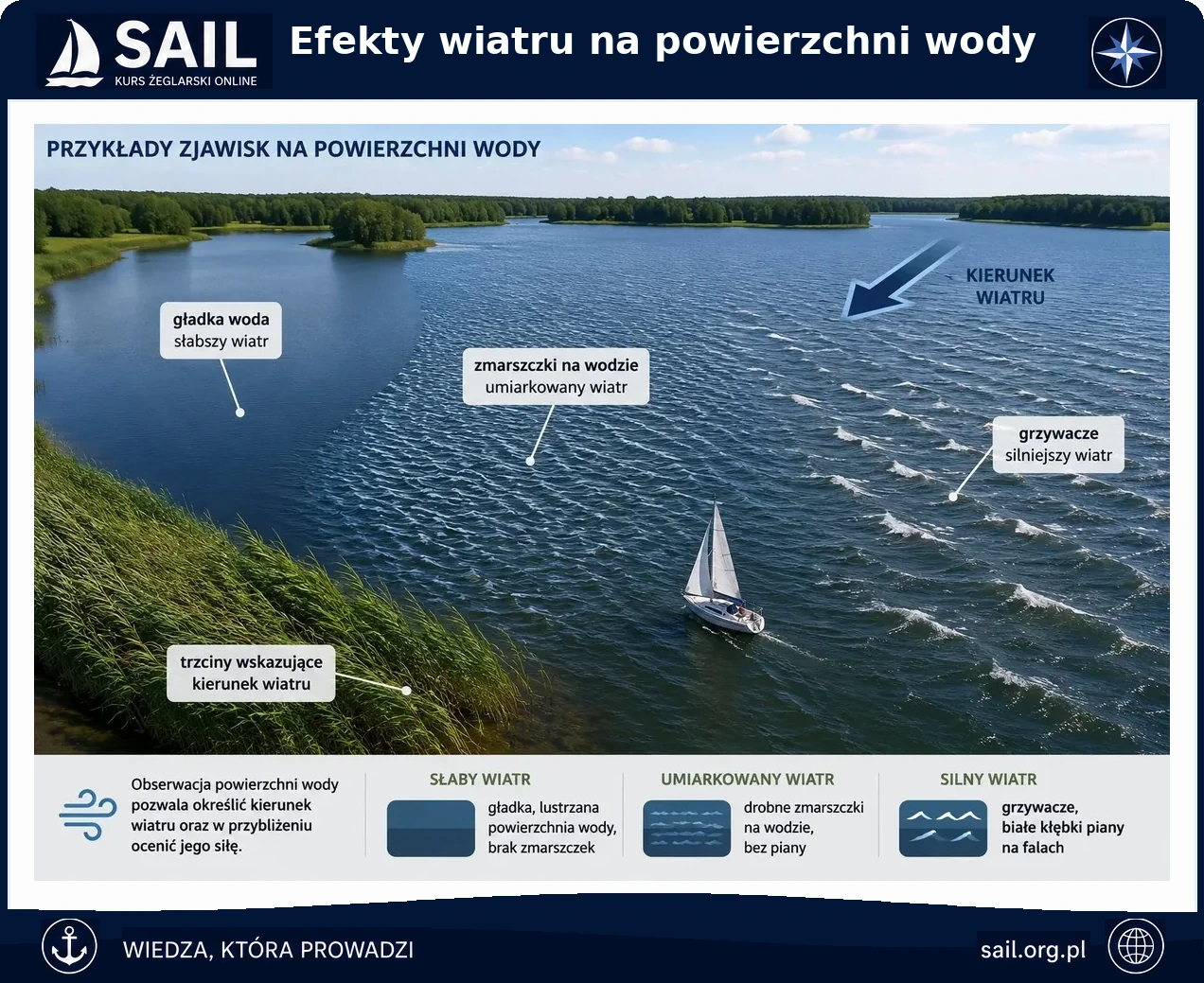 SAIL
KURS ŻEGLARSKI ONLINE

Efekty wiatru na powierzchni wody

PRZYKŁADY ZJAWISK NA POWIERZCHNI WODY

KIERUNEK WIATRU

gładka woda
słabszy wiatr

zmarszczki na wodzie
umiarkowany wiatr

grzywacze
silniejszy wiatr

trzciny wskazujące
kierunek wiatru

Obserwacja powierzchni wody pozwala określić kierunek wiatru oraz w przybliżeniu ocenić jego siłę.

SŁABY WIATR
gładka, lustrzana powierzchnia wody, brak zmarszczek

UMIARKOWANY WIATR
drobne zmarszczki na wodzie, bez piany

SILNY WIATR
grzywacze, białe kłębki piany na falach

WIEDZA, KTÓRA PROWADZI

sail.org.pl